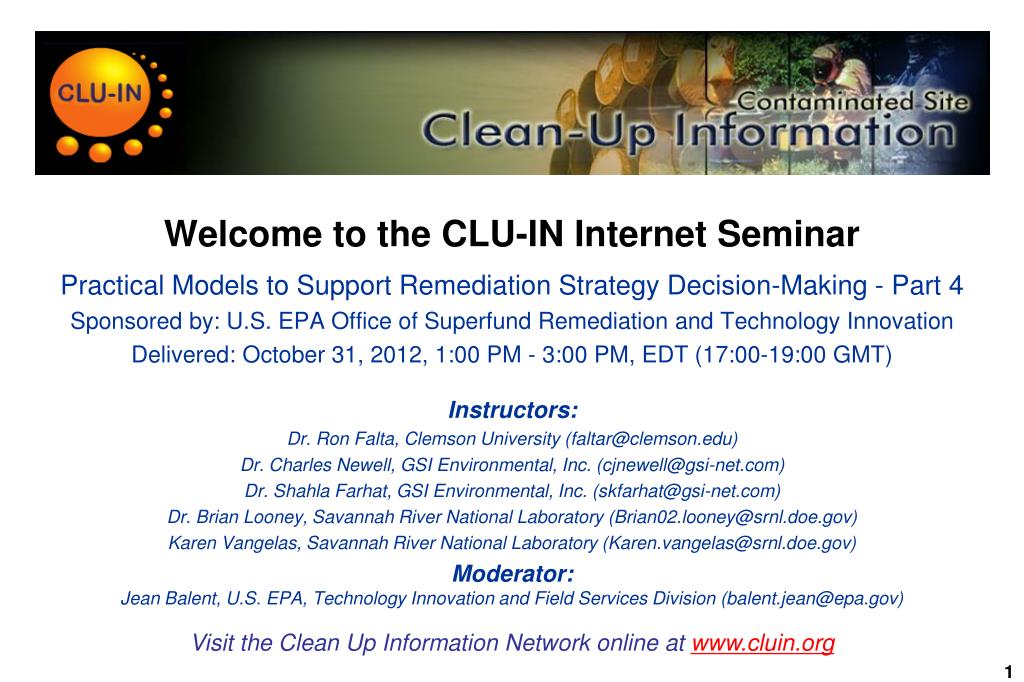 CLU-IN

Contaminated Site
Clean-Up Information

Welcome to the CLU-IN Internet Seminar

Practical Models to Support Remediation Strategy Decision-Making - Part 4
Sponsored by: U.S. EPA Office of Superfund Remediation and Technology Innovation
Delivered: October 31, 2012, 1:00 PM - 3:00 PM, EDT (17:00-19:00 GMT)

Instructors:
Dr. Ron Falta, Clemson University (faltar@clemson.edu)
Dr. Charles Newell, GSI Environmental, Inc. (cjnewell@gsi-net.com)
Dr. Shahla Farhat, GSI Environmental, Inc. (skfarhat@gsi-net.com)
Dr. Brian Looney, Savannah River National Laboratory (Brian02.looney@srnl.doe.gov)
Karen Vangelas, Savannah River National Laboratory (Karen.vangelas@srnl.doe.gov)

Moderator:
Jean Balent, U.S. EPA, Technology Innovation and Field Services Division (balent.jean@epa.gov)

Visit the Clean Up Information Network online at www.cluin.org

1